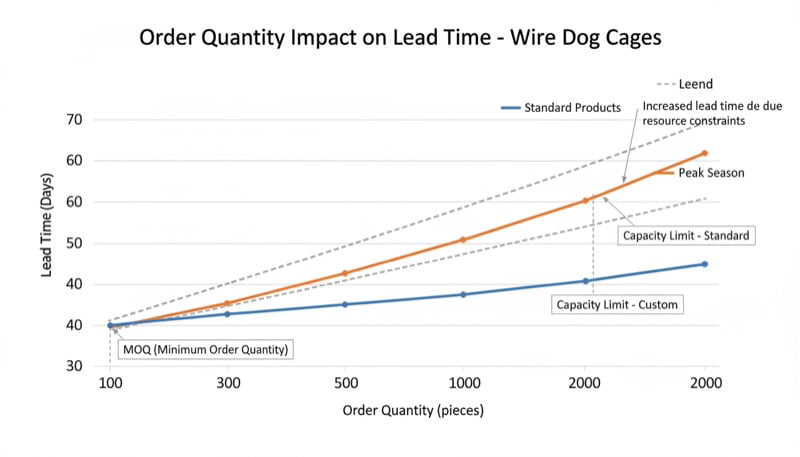 Order Quantity Impact on Lead Time - Wire Dog Cages

Leend

Standard Products

Increased lead time de due resource constraints

Peak Season

Capacity Limit - Standard

Capacity Limit - Custom

MOQ (Minimum Order Quantity)

Lead Time (Days)

70
60
60
50
40
40
30

100
300
500
1000
2000
2000

Order Quantity (pieces)